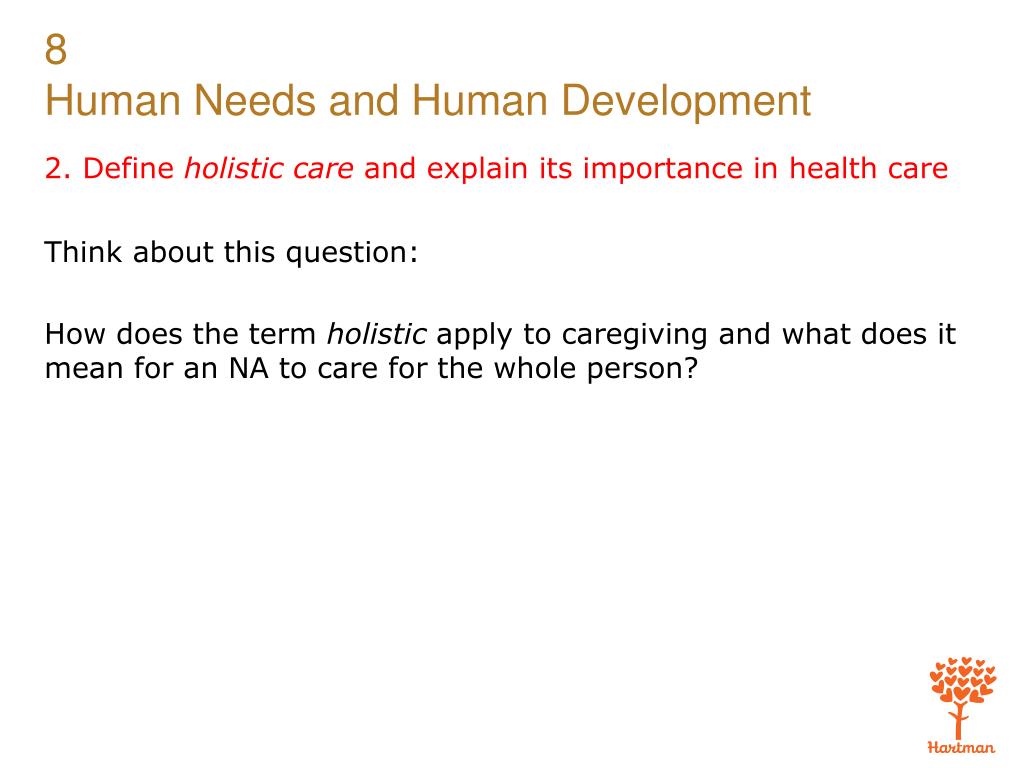 8
Human Needs and Human Development

2. Define holistic care and explain its importance in health care

Think about this question:

How does the term holistic apply to caregiving and what does it mean for an NA to care for the whole person?

Hartman